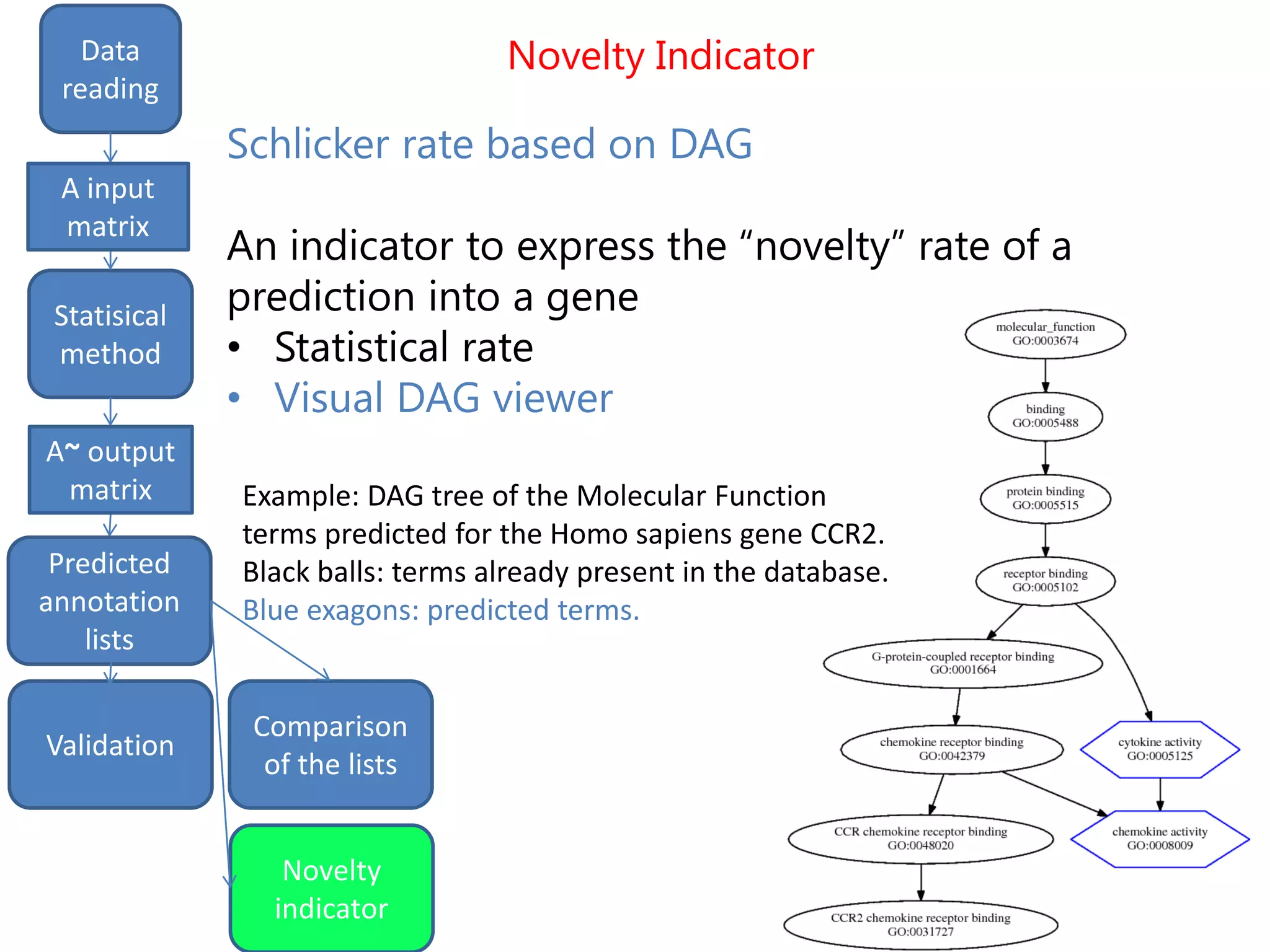 Data reading

A input matrix

Statisical method

A~ output matrix

Predicted annotation lists

Validation

Comparison of the lists

Novelty indicator

Novelty Indicator

Schlicker rate based on DAG

An indicator to express the “novelty” rate of a prediction into a gene
• Statistical rate
• Visual DAG viewer

Example: DAG tree of the Molecular Function terms predicted for the Homo sapiens gene CCR2. Black balls: terms already present in the database. Blue exagons: predicted terms.

molecular_function
GO:0003674

binding
GO:0005488

protein binding
GO:0005515

receptor binding
GO:0005102

G-protein-coupled receptor binding
GO:0001664

chemokine receptor binding
GO:0042379

cytokine activity
GO:0005125

CCR chemokine receptor binding
GO:0048020

chemokine activity
GO:0008009

CCR2 chemokine receptor binding
GO:0031727